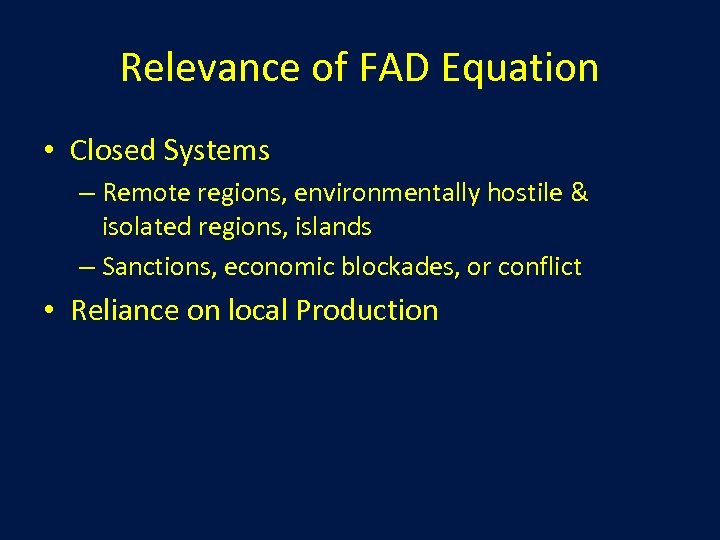 Relevance of FAD Equation

• Closed Systems

– Remote regions, environmentally hostile & isolated regions, islands

– Sanctions, economic blockades, or conflict

• Reliance on local Production